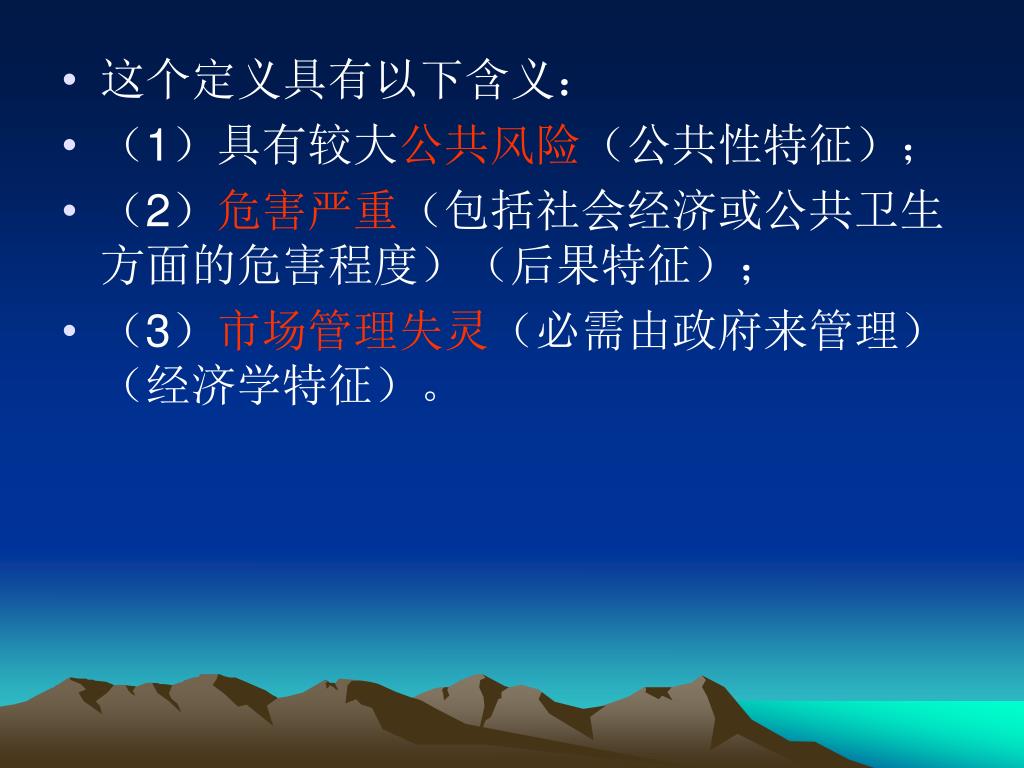 • 这个定义具有以下含义：
• （1）具有较大公共风险（公共性特征）；
• （2）危害严重（包括社会经济或公共卫生方面的危害程度）（后果特征）；
• （3）市场管理失灵（必需由政府来管理）（经济学特征）。